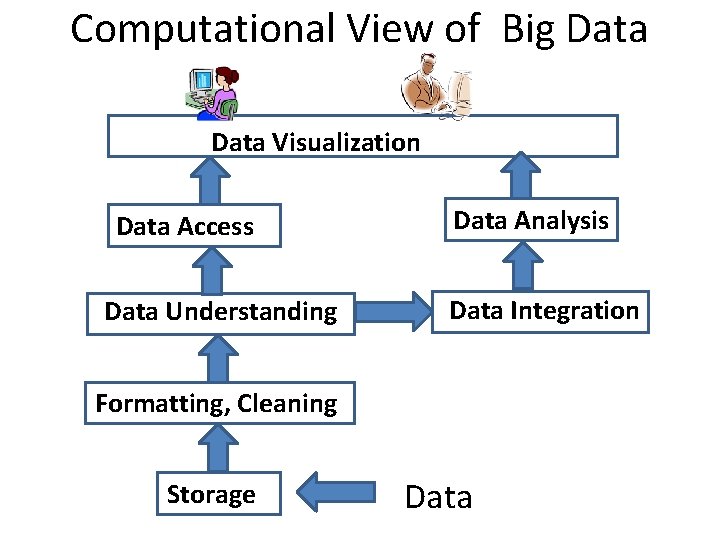 Computational View of Big Data

Data Visualization

Data Access

Data Analysis

Data Understanding

Data Integration

Formatting, Cleaning

Storage

Data